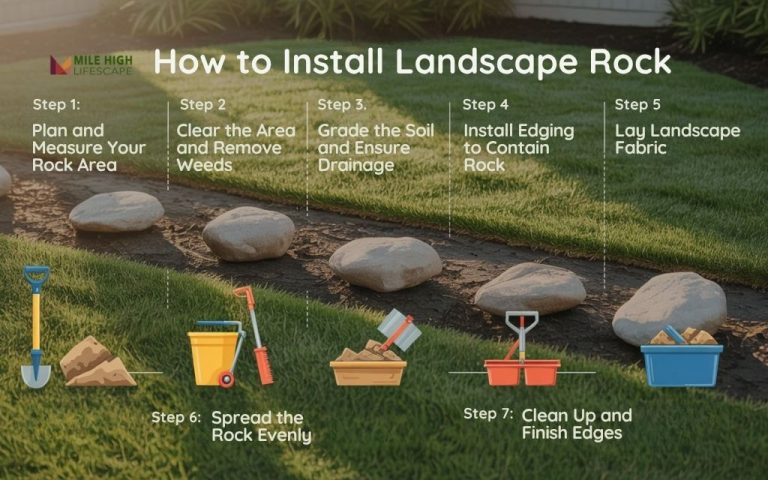 MILE HIGH LIFESCAPE

How to Install Landscape Rock

Step 1:
Plan and Measure Your Rock Area

Step 2
Clear the Area and Remove Weeds

Step 3.
Grade the Soil and Ensure Drainage

Step 4
Install Edging to Contain Rock

Step 5
Lay Landscape Fabric

Step 6: Spread the Rock Evenly

Step 7: Clean Up and Finish Edges